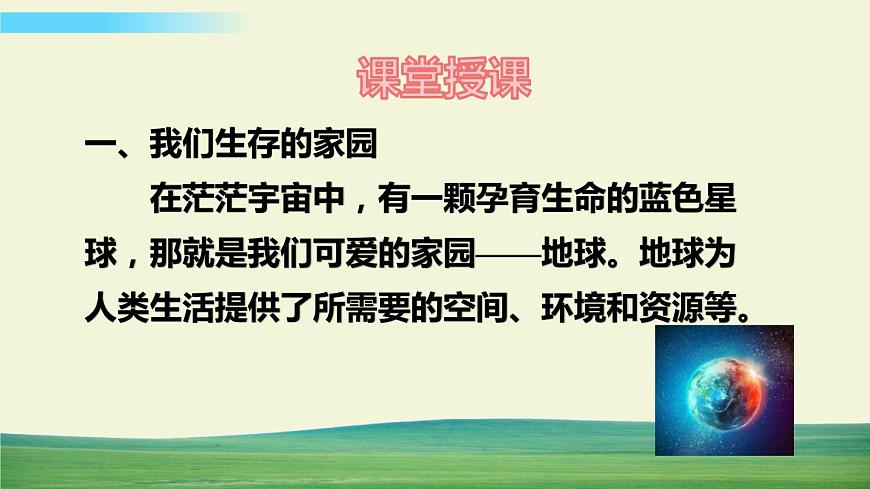 课堂授课

一、我们生存的家园

在茫茫宇宙中，有一颗孕育生命的蓝色星球，那就是我们可爱的家园——地球。地球为人类生活提供了所需要的空间、环境和资源等。